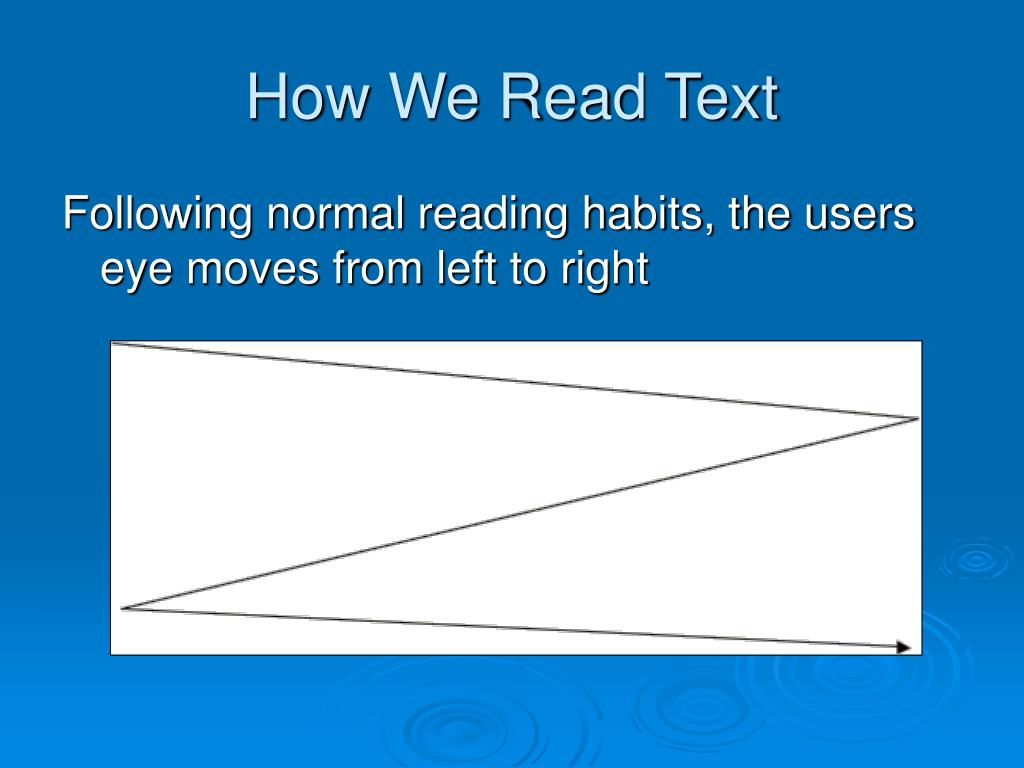 How We Read Text

Following normal reading habits, the users eye moves from left to right